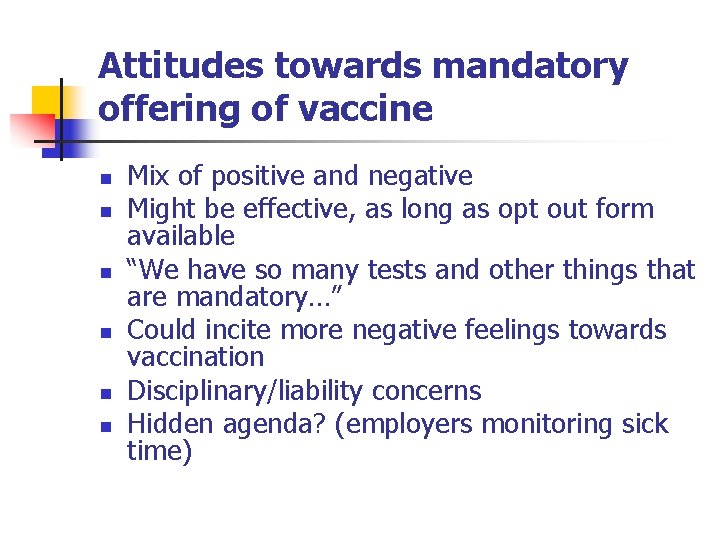 Attitudes towards mandatory offering of vaccine

- Mix of positive and negative
- Might be effective, as long as opt out form available
- “We have so many tests and other things that are mandatory…”
- Could incite more negative feelings towards vaccination
- Disciplinary/liability concerns
- Hidden agenda? (employers monitoring sick time)